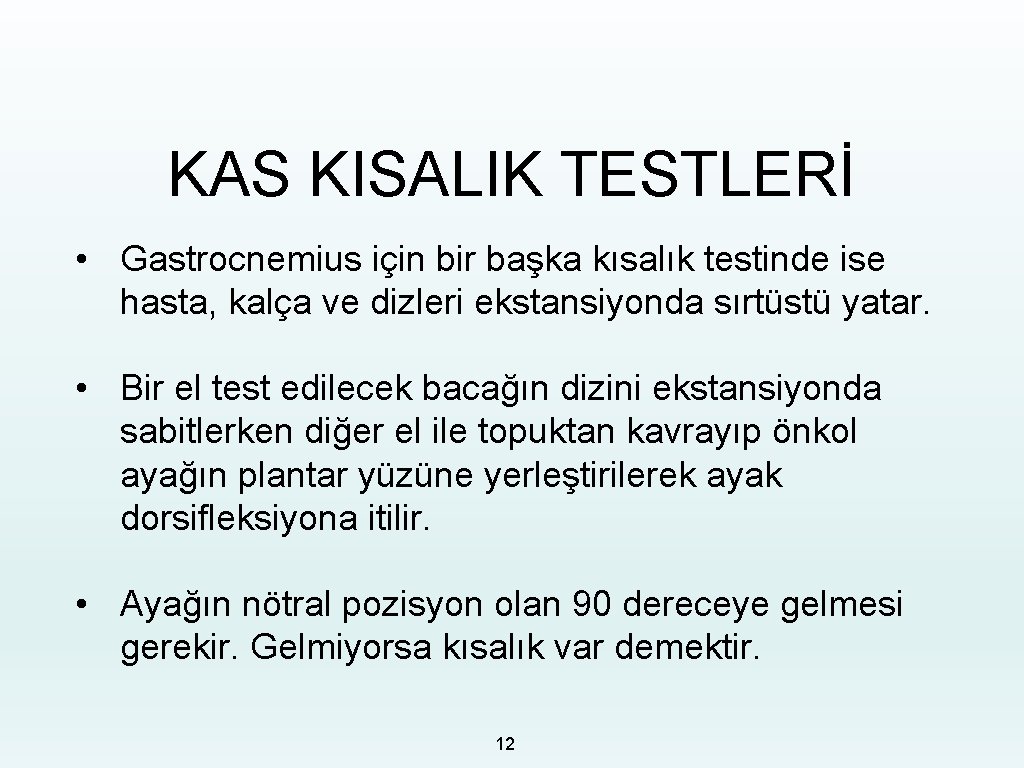 KAS KISALIK TESTLERİ

• Gastrocnemius için bir başka kısalık testinde ise hasta, kalça ve dizleri ekstansiyonda sırtüstü yatar.

• Bir el test edilecek bacağın dizini ekstansiyonda sabitlerken diğer el ile topuktan kavrayıp önkol ayağın plantar yüzüne yerleştirilerek ayak dorsifleksiyona itilir.

• Ayağın nötral pozisyon olan 90 dereceye gelmesi gerekir. Gelmiyorsa kısalık var demektir.

12